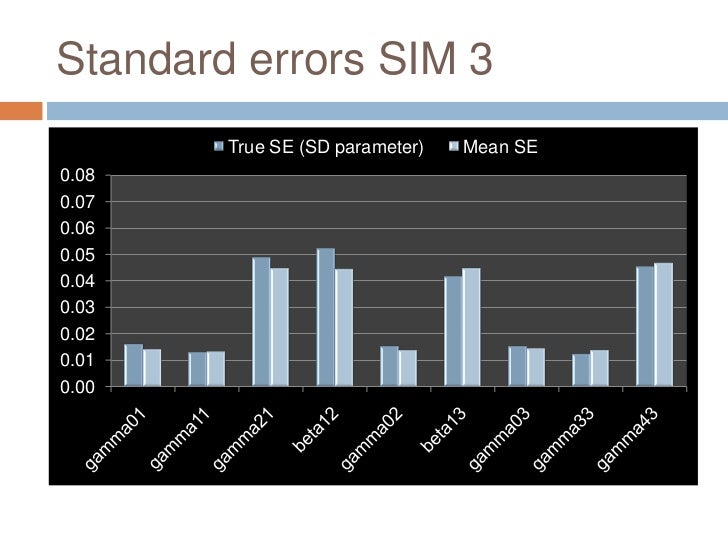 Standard errors SIM 3

True SE (SD parameter) Mean SE

0.08
0.07
0.06
0.05
0.04
0.03
0.02
0.01
0.00

gamma01 gamma11 gamma21 beta12 gamma02 beta13 gamma03 gamma33 gamma43